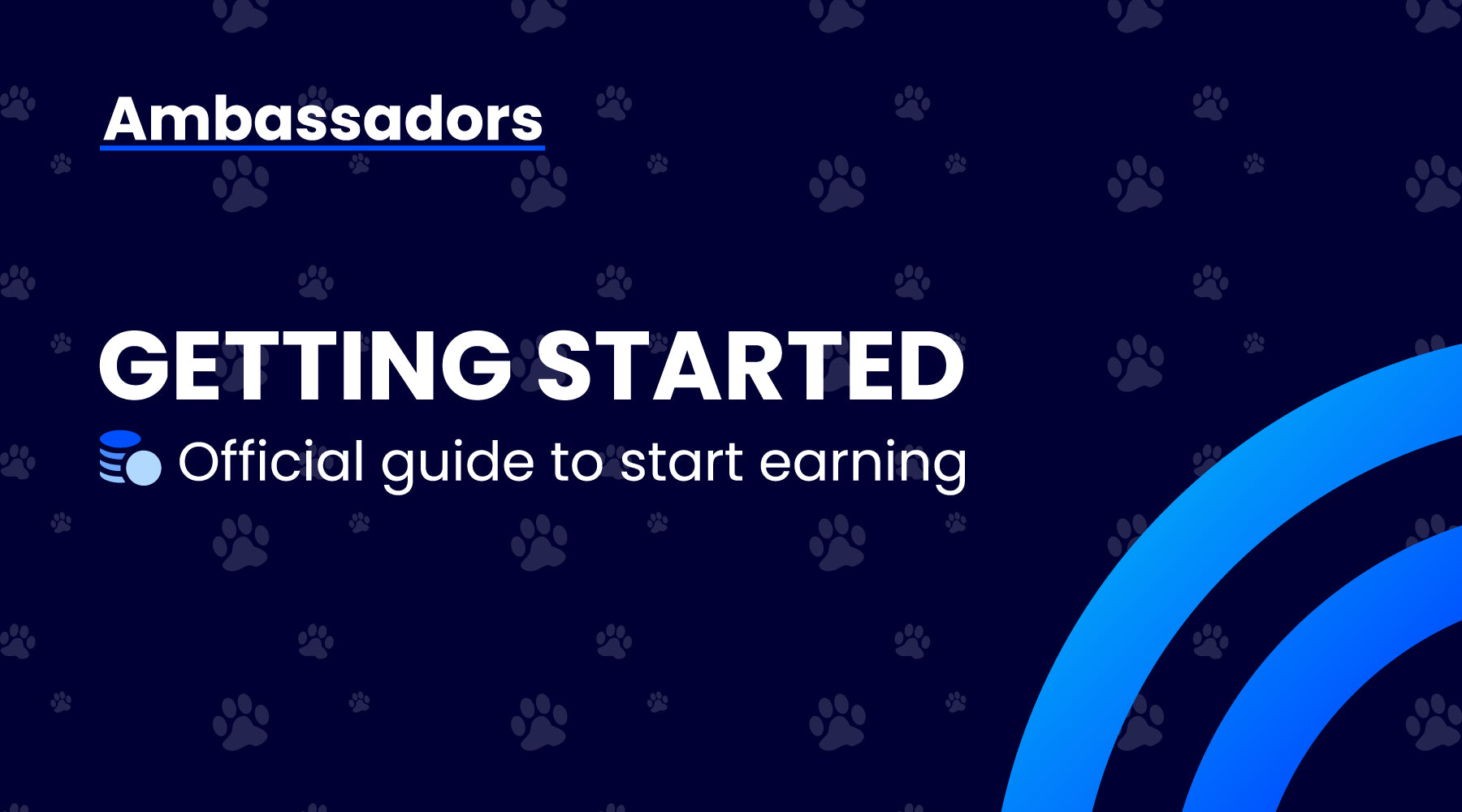 Ambassadors

GETTING STARTED

Official guide to start earning